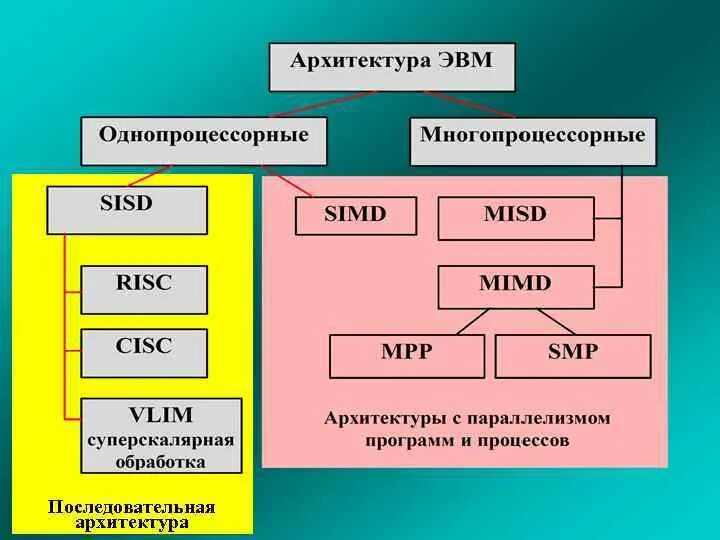 Архитектура ЭВМ

Однопроцессорные

Многопроцессорные

SISD

RISC

CISC

VLIM
суперскалярная обработка

Последовательная архитектура

SIMD

MISD

MIMD

MPP

SMP

Архитектуры с параллелизмом программ и процессов